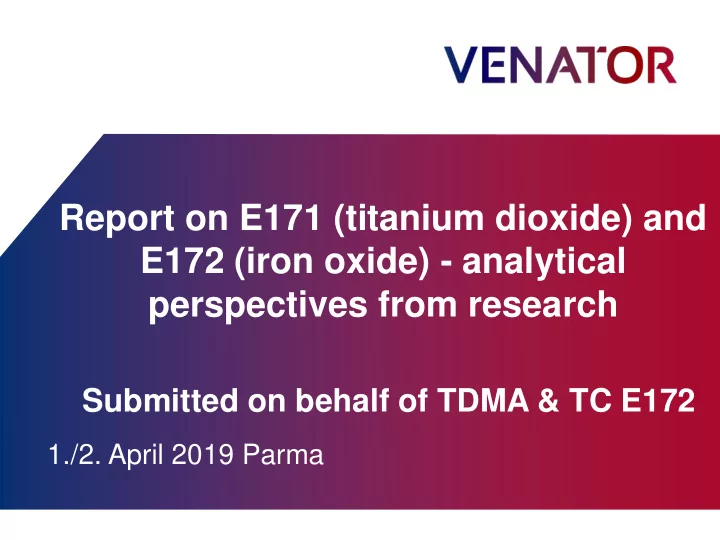 VENATOR

Report on E171 (titanium dioxide) and E172 (iron oxide) - analytical perspectives from research

Submitted on behalf of TDMA & TC E172

1./2. April 2019 Parma